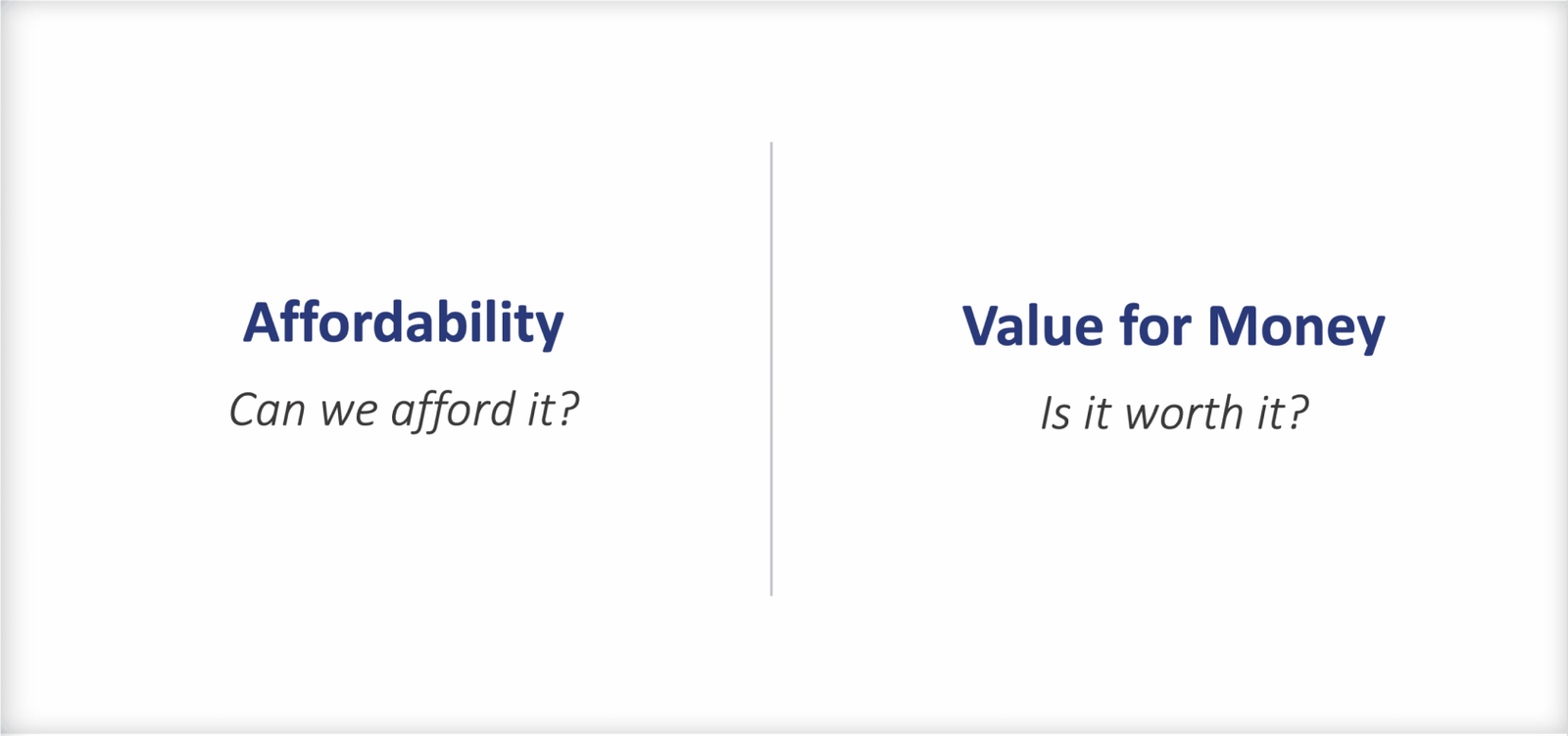 Affordability

Can we afford it?

Value for Money

Is it worth it?